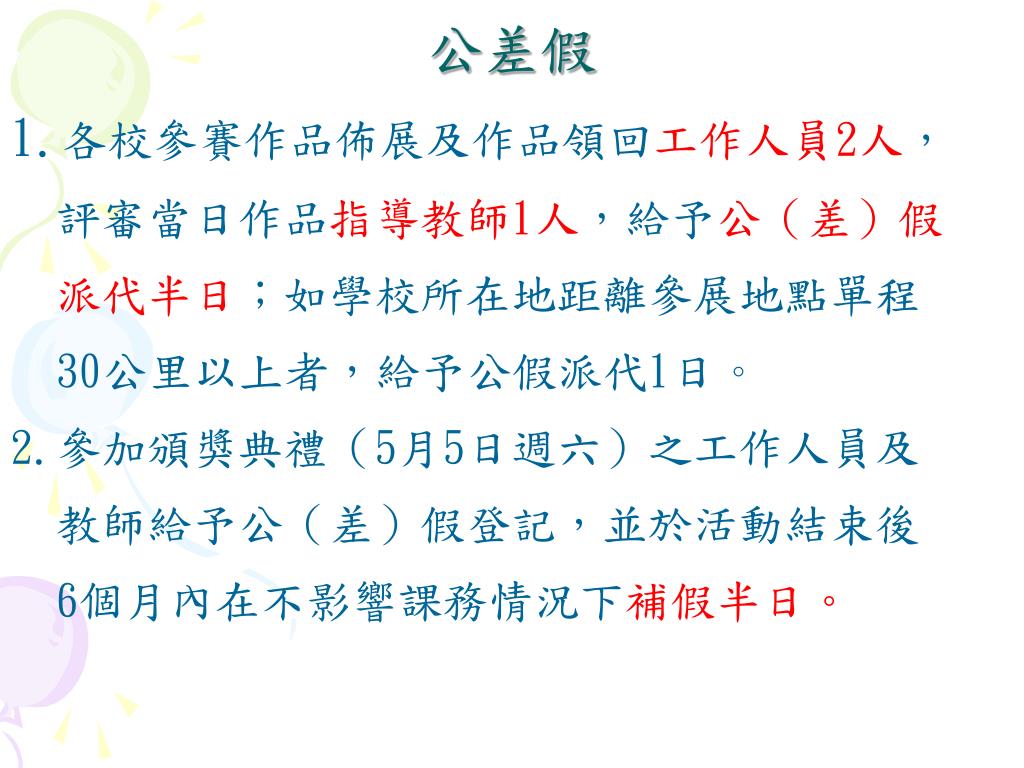 公差假

1. 各校參賽作品佈展及作品領回工作人員2人，評審當日作品指導教師1人，給予公（差）假派代半日；如學校所在地距離參展地點單程30公里以上者，給予公假派代1日。

2. 參加頒獎典禮（5月5日週六）之工作人員及教師給予公（差）假登記，並於活動結束後6個月內在不影響課務情況下補假半日。